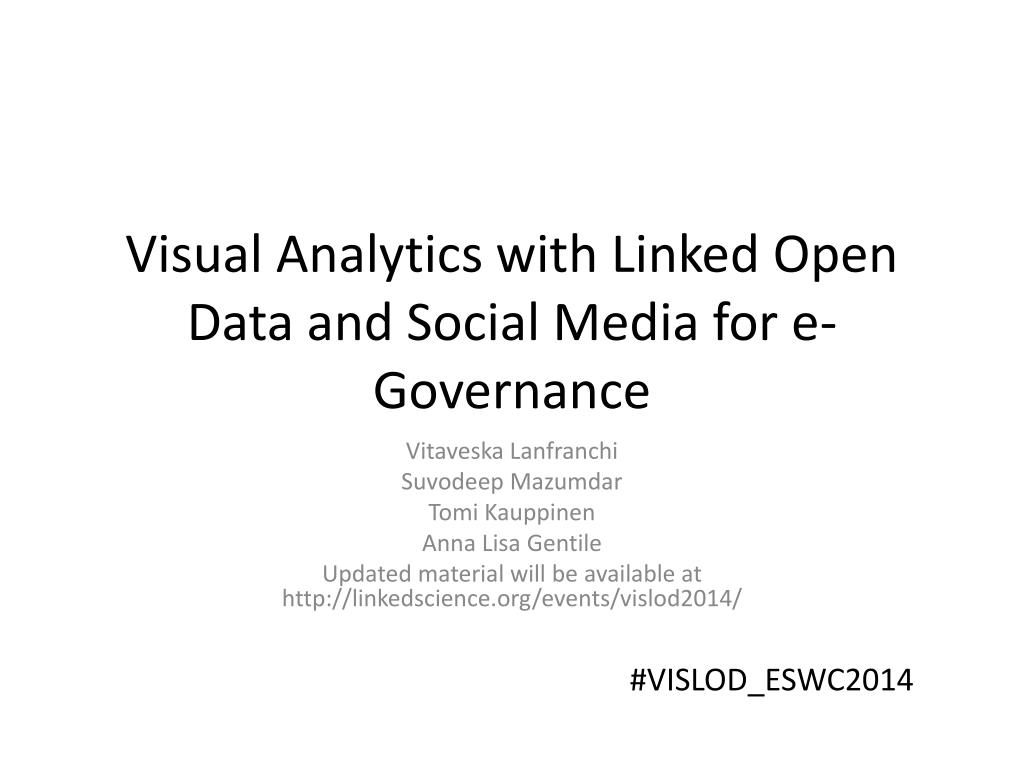 Visual Analytics with Linked Open Data and Social Media for e-Governance

Vitaveska Lanfranchi
Suvodeep Mazumdar
Tomi Kauppinen
Anna Lisa Gentile
Updated material will be available at http://linkedscience.org/events/vislod2014/

#VISLOD_ESWC2014